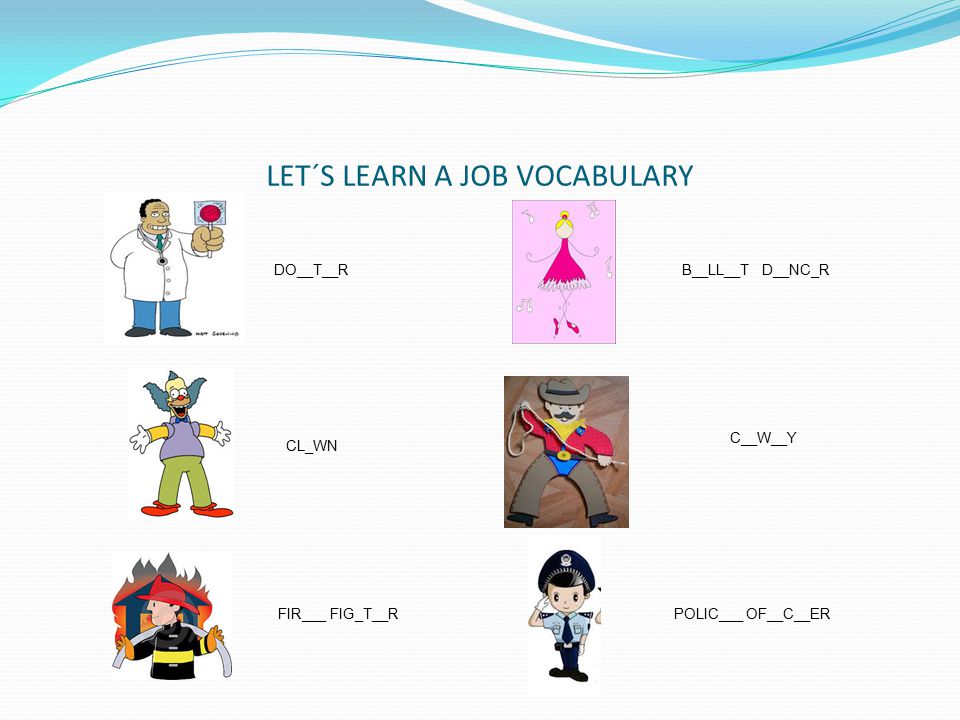 LET´S LEARN A JOB VOCABULARY

DO__T__R

B__LL__T D__NC_R

CL_WN

C__W__Y

FIR___ FIG_T__R

POLIC___ OF__C__ER